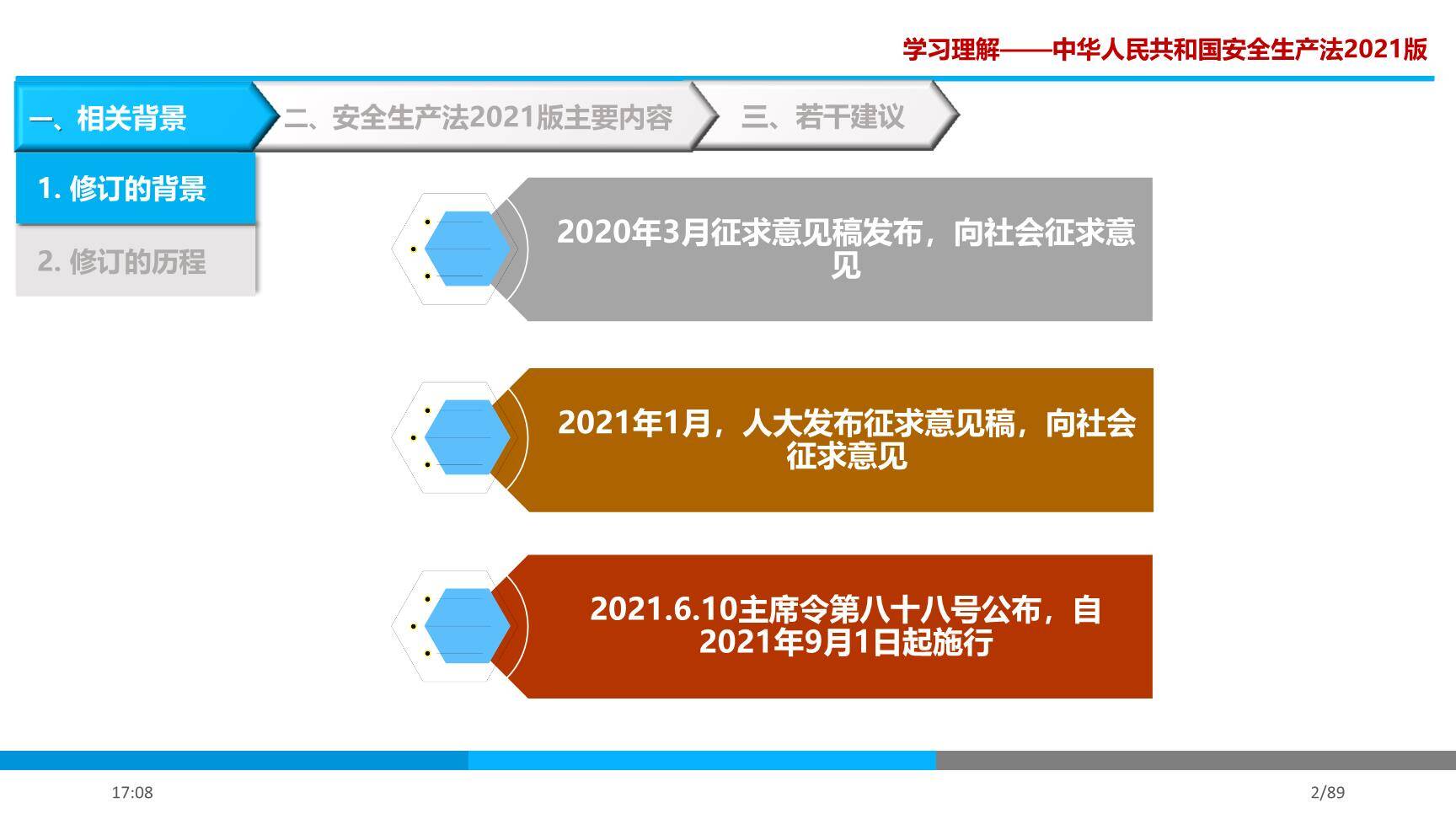 学习理解——中华人民共和国安全生产法2021版

一、相关背景

二、安全生产法2021版主要内容

三、若干建议

1. 修订的背景

2. 修订的历程

2020年3月征求意见稿发布，向社会征求意见

2021年1月，人大发布征求意见稿，向社会征求意见

2021.6.10主席令第八十八号公布，自2021年9月1日起施行

17:08

2/89